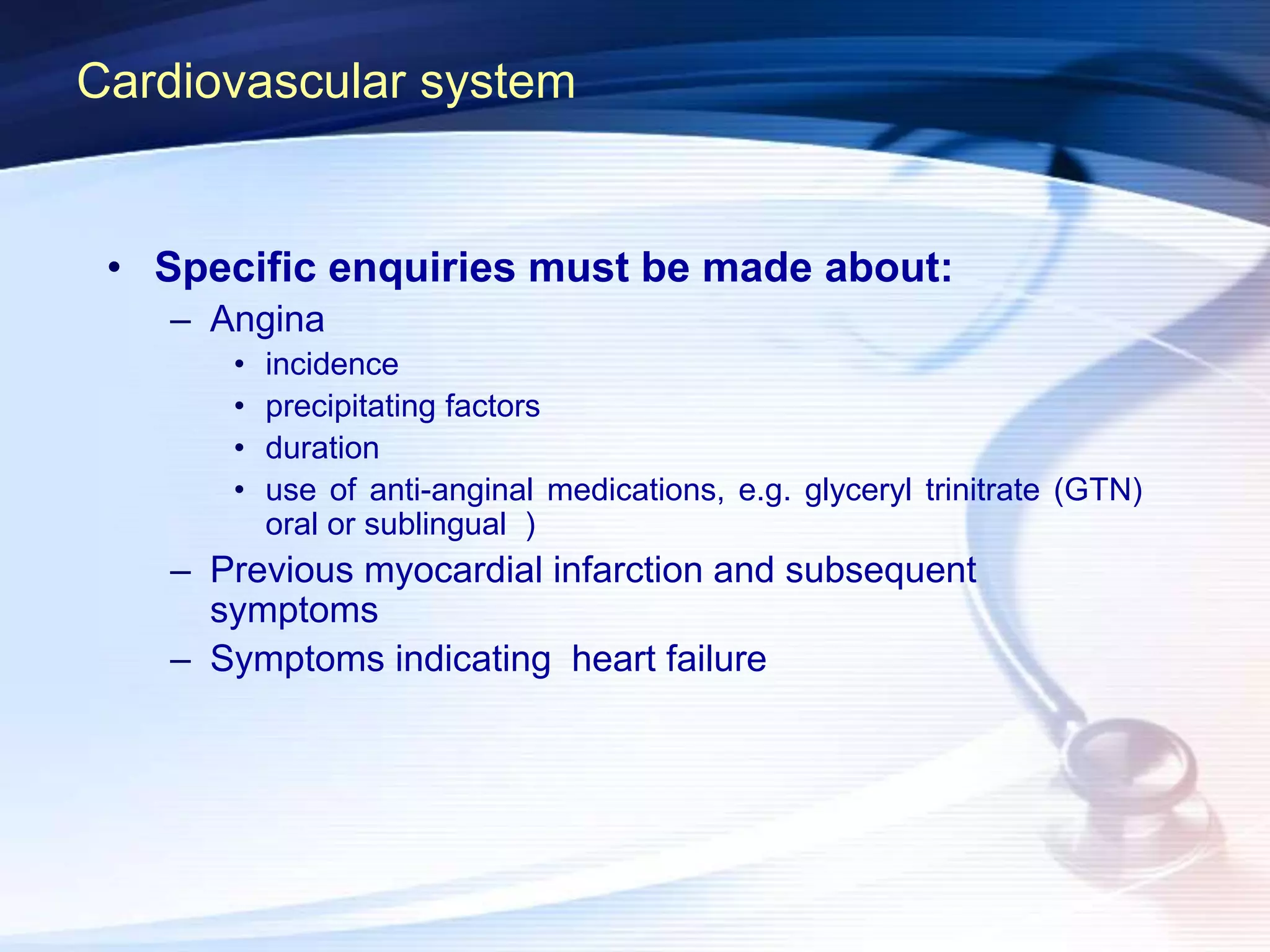 Cardiovascular system

• Specific enquiries must be made about:
– Angina
• incidence
• precipitating factors
• duration
• use of anti-anginal medications, e.g. glyceryl trinitrate (GTN) oral or sublingual )
– Previous myocardial infarction and subsequent symptoms
– Symptoms indicating heart failure